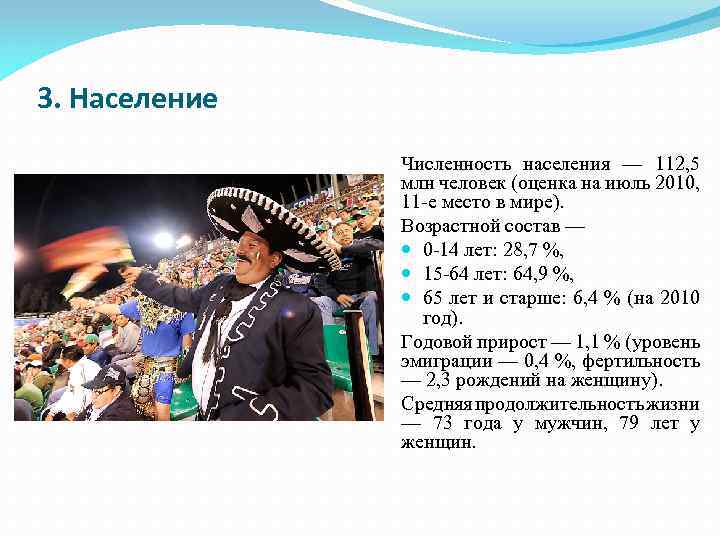 3. Население

Численность населения — 112,5 млн человек (оценка на июль 2010, 11-е место в мире).

Возрастной состав —

- 0-14 лет: 28,7 %,
- 15-64 лет: 64,9 %,
- 65 лет и старше: 6,4 % (на 2010 год).

Годовой прирост — 1,1 % (уровень эмиграции — 0,4 %, фертильность — 2,3 рождений на женщину).

Средняя продолжительность жизни — 73 года у мужчин, 79 лет у женщин.